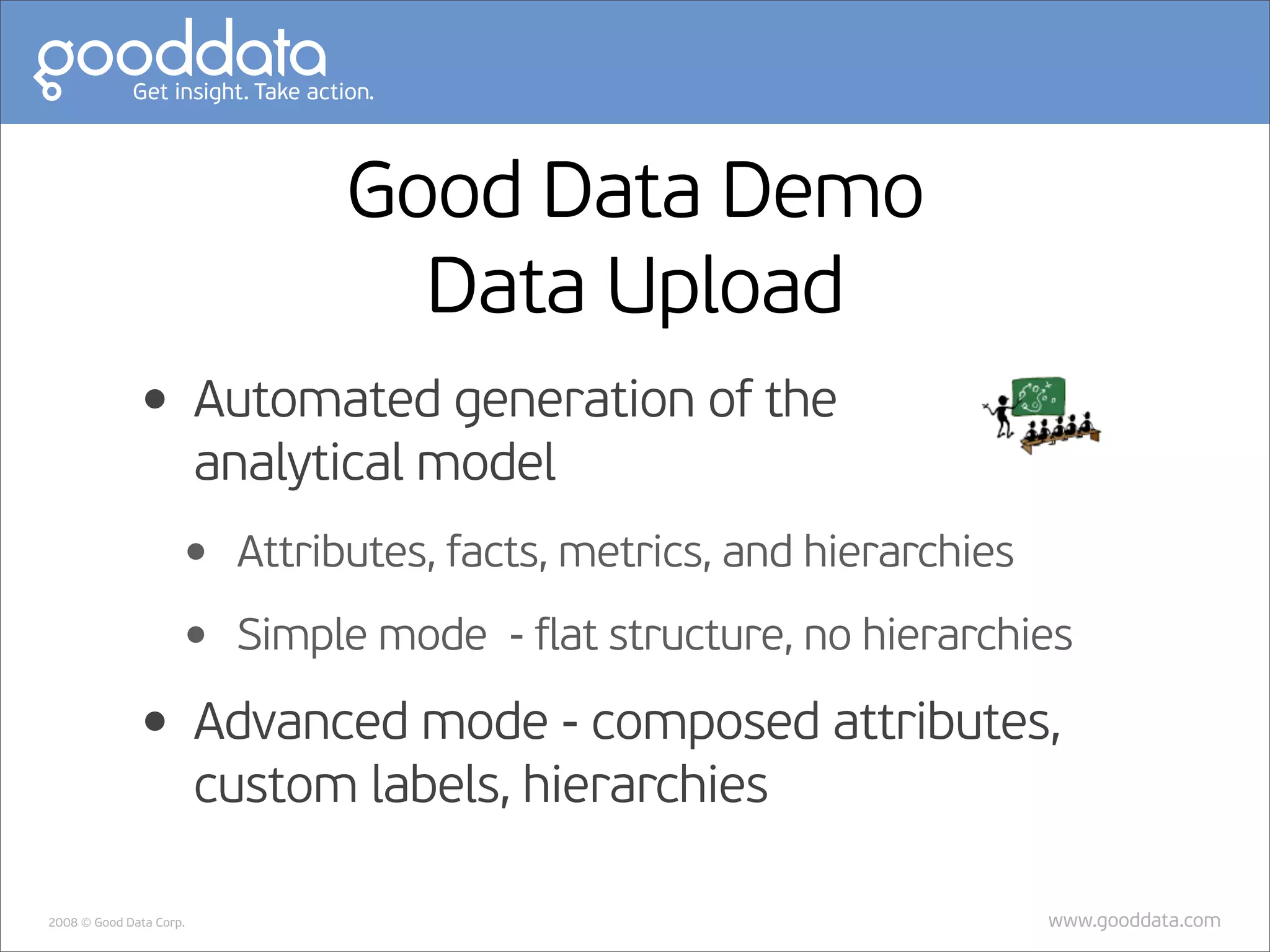 gooddata
Get insight. Take action.

Good Data Demo
Data Upload

• Automated generation of the analytical model

• Attributes, facts, metrics, and hierarchies

• Simple mode - flat structure, no hierarchies

• Advanced mode - composed attributes, custom labels, hierarchies

2008 © Good Data Corp.

www.gooddata.com